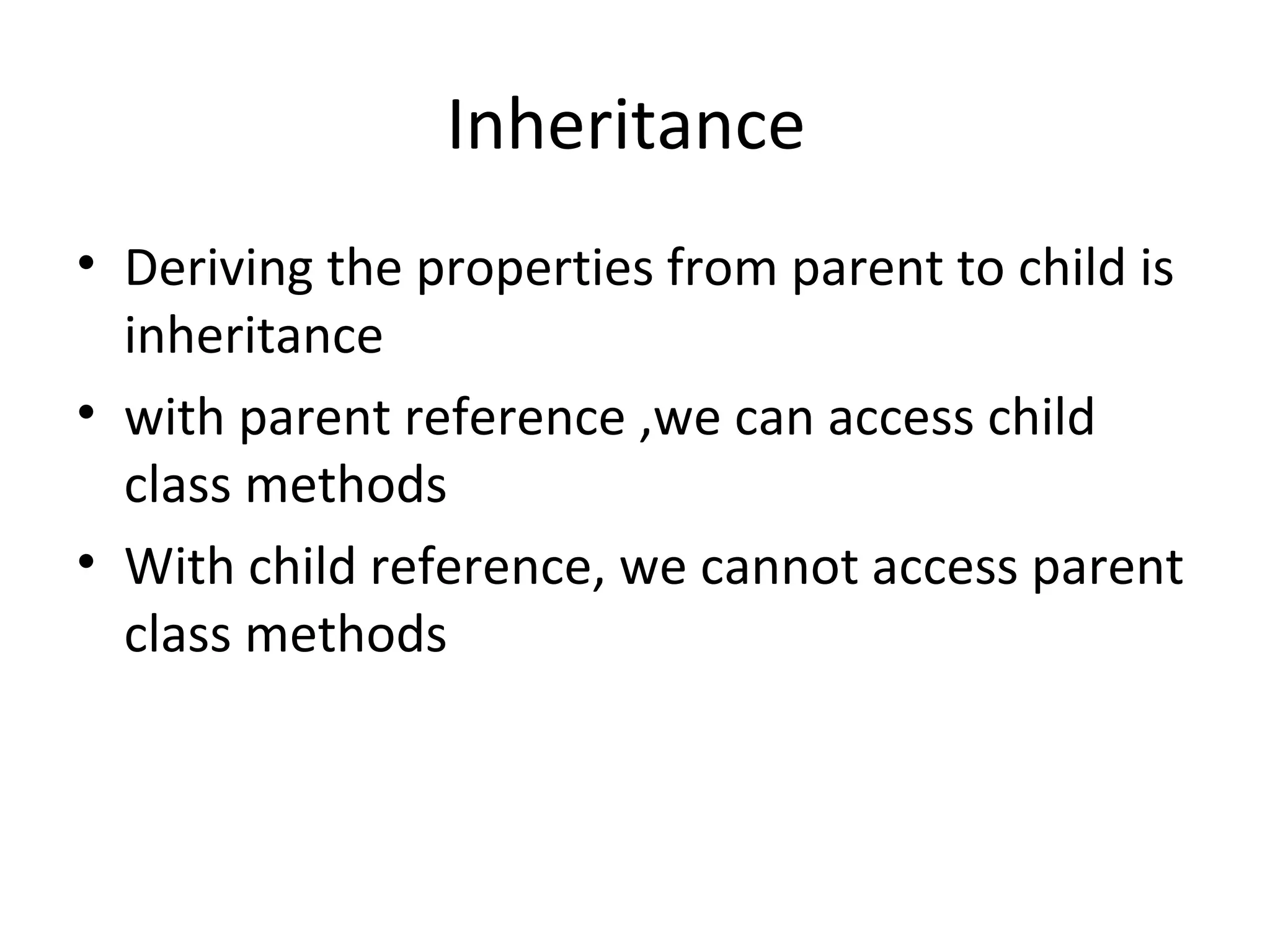 Inheritance

• Deriving the properties from parent to child is inheritance
• with parent reference ,we can access child class methods
• With child reference, we cannot access parent class methods